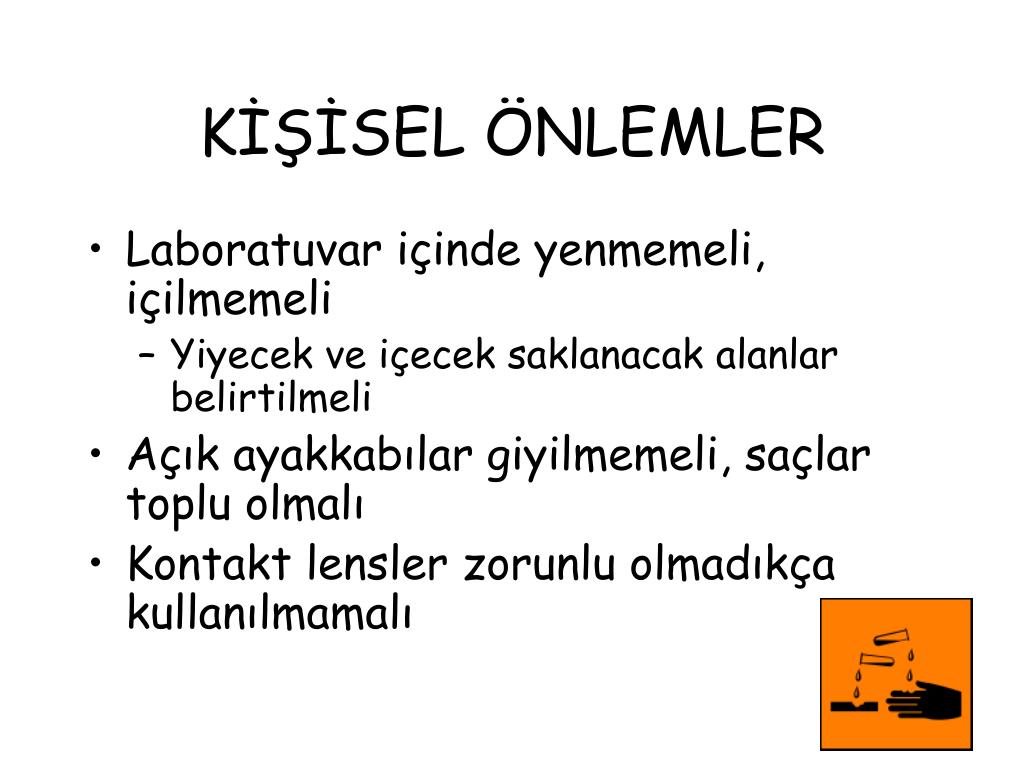 KİŞİSEL ÖNLEMLER

• Laboratuvar içinde yenmemeli, içilmemeli
– Yiyecek ve içecek saklanacak alanlar belirtilmeli

• Açık ayakkabılar giyilmemeli, saçlar toplu olmalı

• Kontakt lensler zorunlu olmadıkça kullanılmamalı